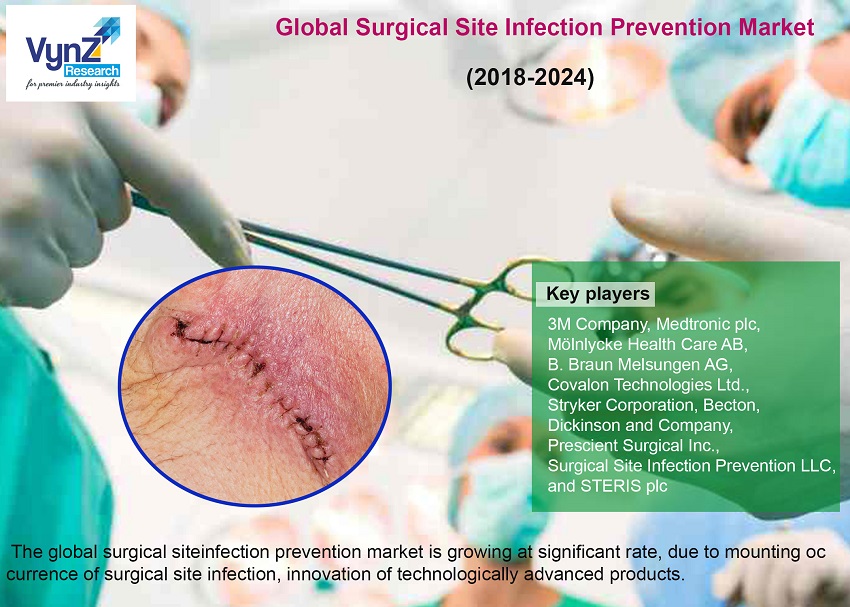 VynZ Research
for premier industry insights

Global Surgical Site Infection Prevention Market

(2018-2024)

Key players

3M Company, Medtronic plc, Mölnlycke Health Care AB, B. Braun Melsungen AG, Covalon Technologies Ltd., Stryker Corporation, Becton, Dickinson and Company, Prescient Surgical Inc., Surgical Site Infection Prevention LLC, and STERIS plc

The global surgical siteinfection prevention market is growing at significant rate, due to mounting oc currence of surgical site infection, innovation of technologically advanced products.